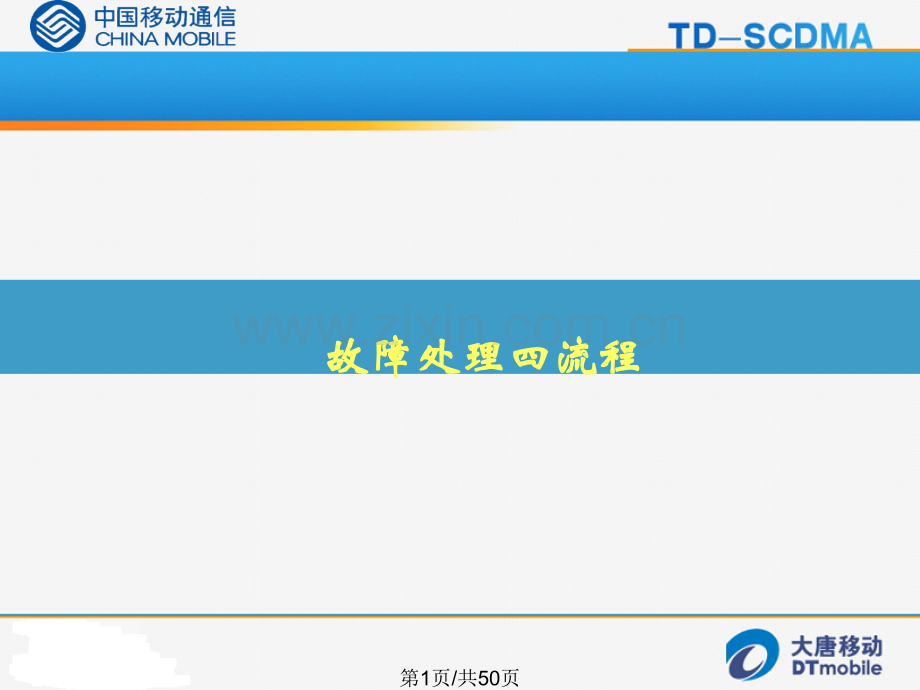 中国移动通信
CHINA MOBILE

TD-SCDMA

www.zixin.com.cn

故障处理四流程

大唐移动
DTmobile

第1页/共50页